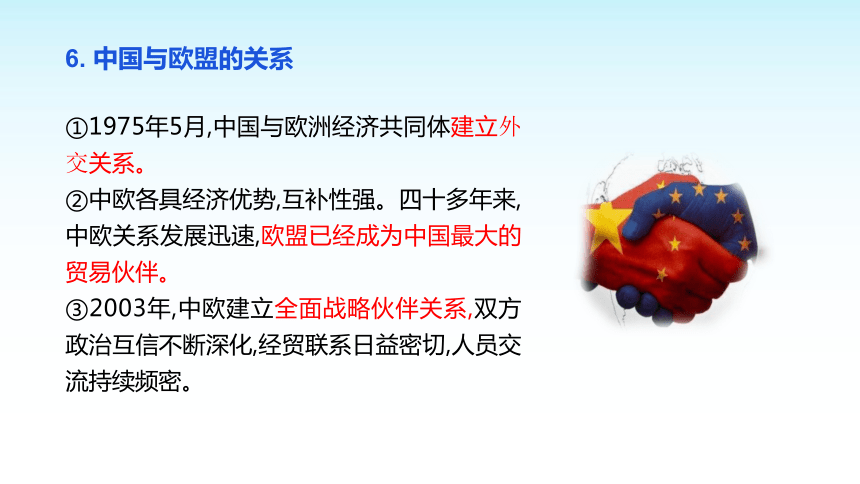 6. 中国与欧盟的关系

①1975年5月,中国与欧洲经济共同体建立外交关系。

②中欧各具经济优势,互补性强。四十多年来,中欧关系发展迅速,欧盟已经成为中国最大的贸易伙伴。

③2003年,中欧建立全面战略伙伴关系,双方政治互信不断深化,经贸联系日益密切,人员交流持续频密。